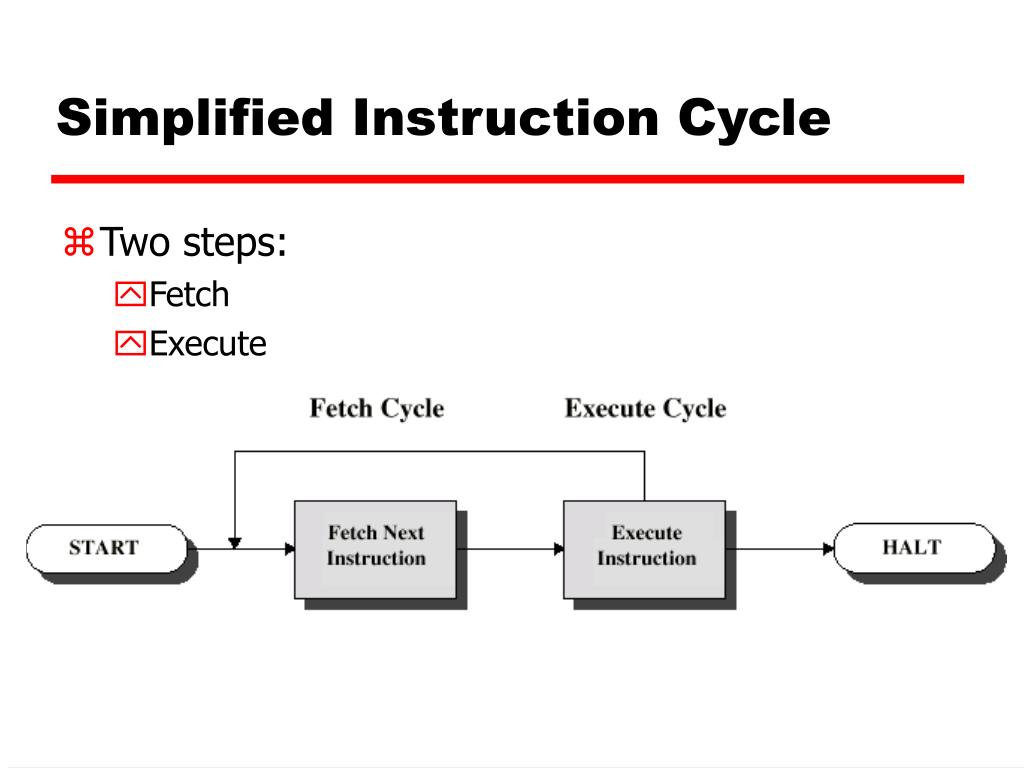 Simplified Instruction Cycle

Two steps:
Fetch
Execute

Fetch Cycle
Execute Cycle

START
Fetch Next Instruction
Execute Instruction
HALT